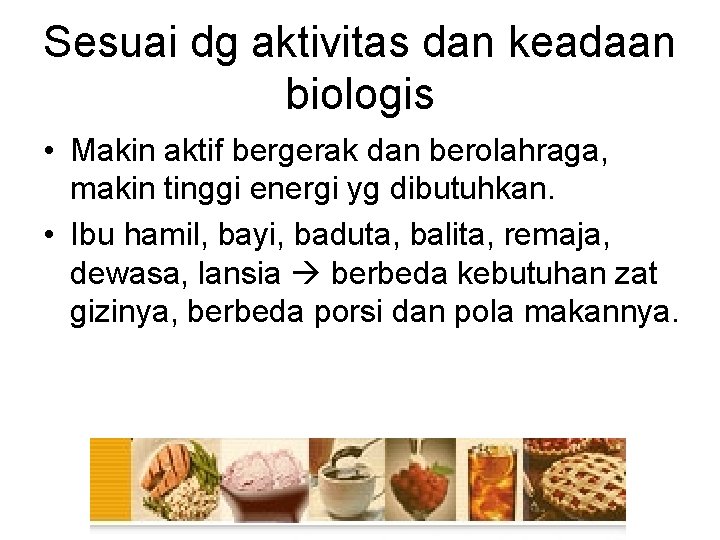 Sesuai dg aktivitas dan keadaan biologis

• Makin aktif bergerak dan berolahraga, makin tinggi energi yg dibutuhkan.

• Ibu hamil, bayi, baduta, balita, remaja, dewasa, lansia → berbeda kebutuhan zat gizinya, berbeda porsi dan pola makannya.